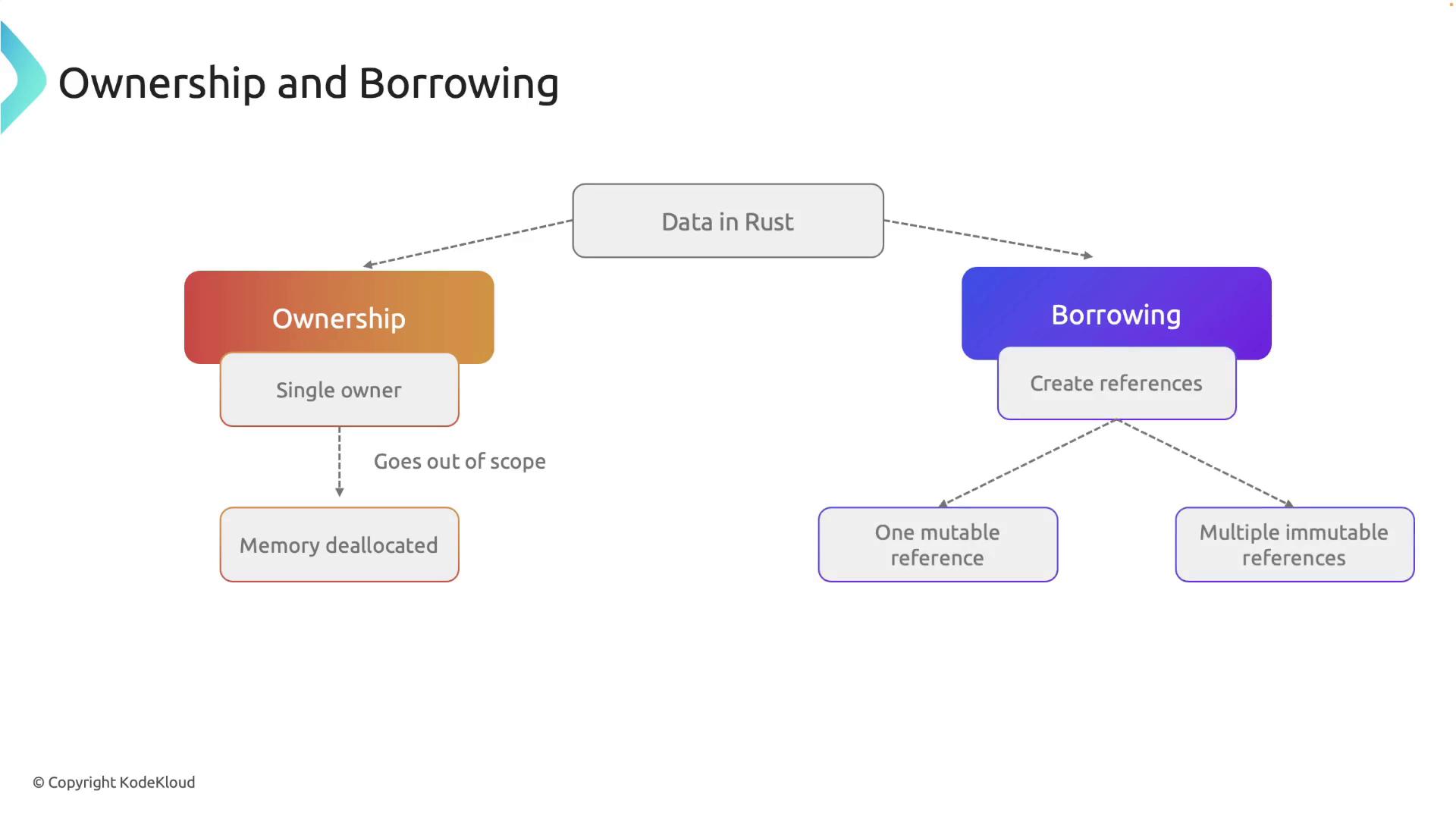 Ownership and Borrowing

Data in Rust

Ownership

Single owner

Goes out of scope

Memory deallocated

Borrowing

Create references

One mutable reference

Multiple immutable references

© Copyright KodeKloud